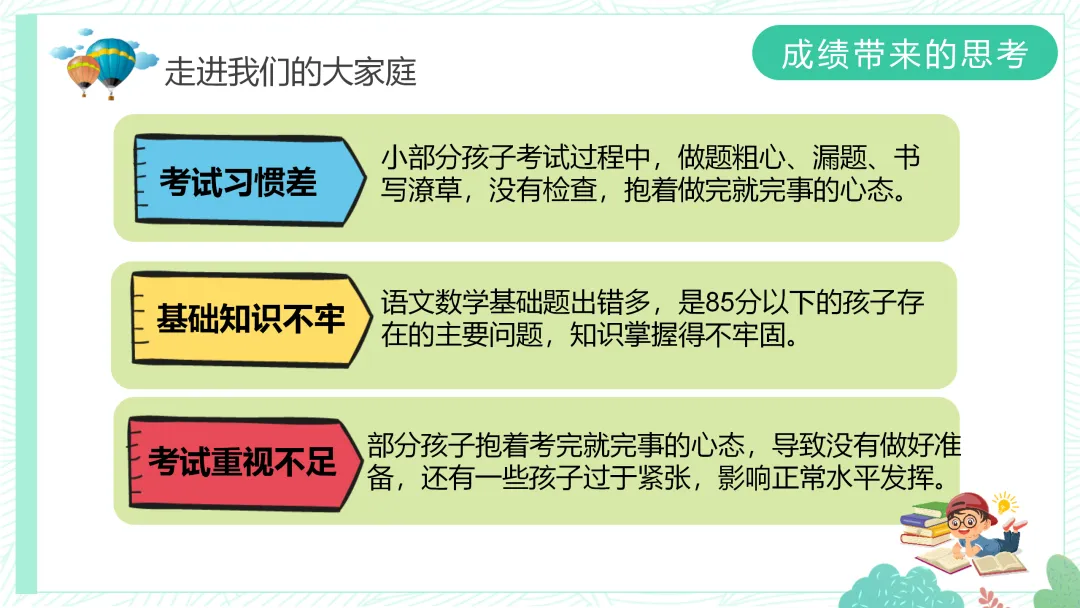 走进我们的大家庭

成绩带来的思考

考试习惯差

小部分孩子考试过程中，做题粗心、漏题、书写潦草，没有检查，抱着做完就完事的心态。

基础知识不牢

语文数学基础题出错多，是85分以下的孩子存在的主要问题，知识掌握得不牢固。

考试重视不足

部分孩子抱着考完就完事的心态，导致没有做好准备，还有一些孩子过于紧张，影响正常水平发挥。